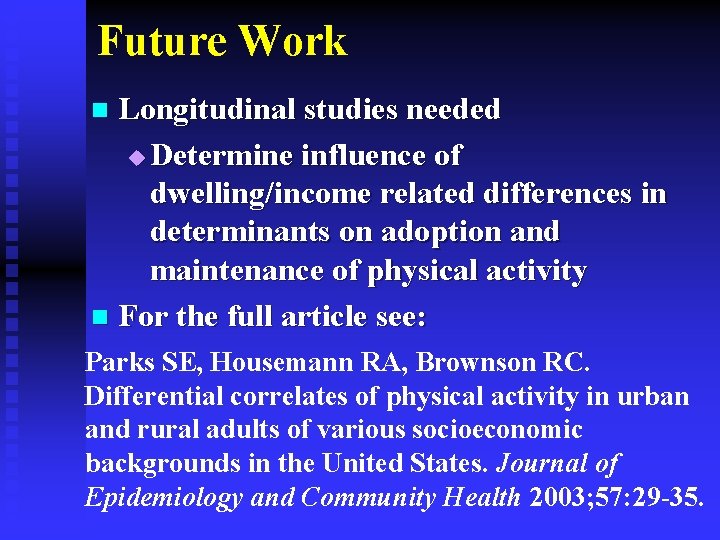 Future Work

Longitudinal studies needed

Determine influence of dwelling/income related differences in determinants on adoption and maintenance of physical activity

For the full article see:

Parks SE, Housemann RA, Brownson RC. Differential correlates of physical activity in urban and rural adults of various socioeconomic backgrounds in the United States. Journal of Epidemiology and Community Health 2003;57:29-35.